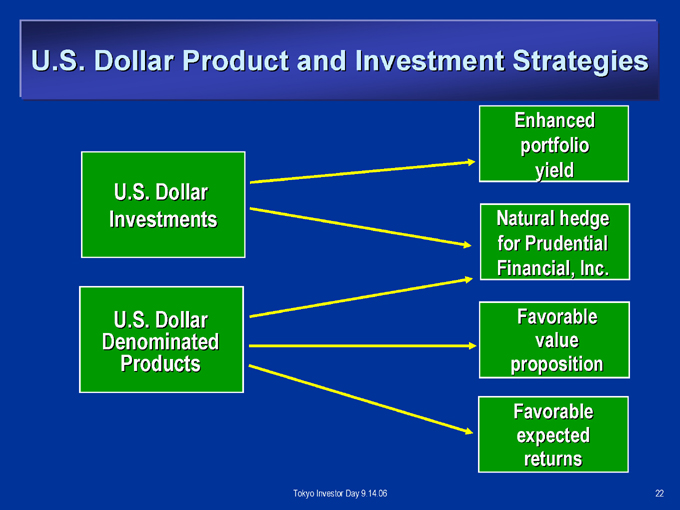 U.S. Dollar Product and Investment Strategies

U.S. Dollar Investments

U.S. Dollar Denominated Products

Enhanced portfolio yield

Natural hedge for Prudential Financial, Inc.

Favorable value proposition

Favorable expected returns

Tokyo Investor Day 9.14.06

22